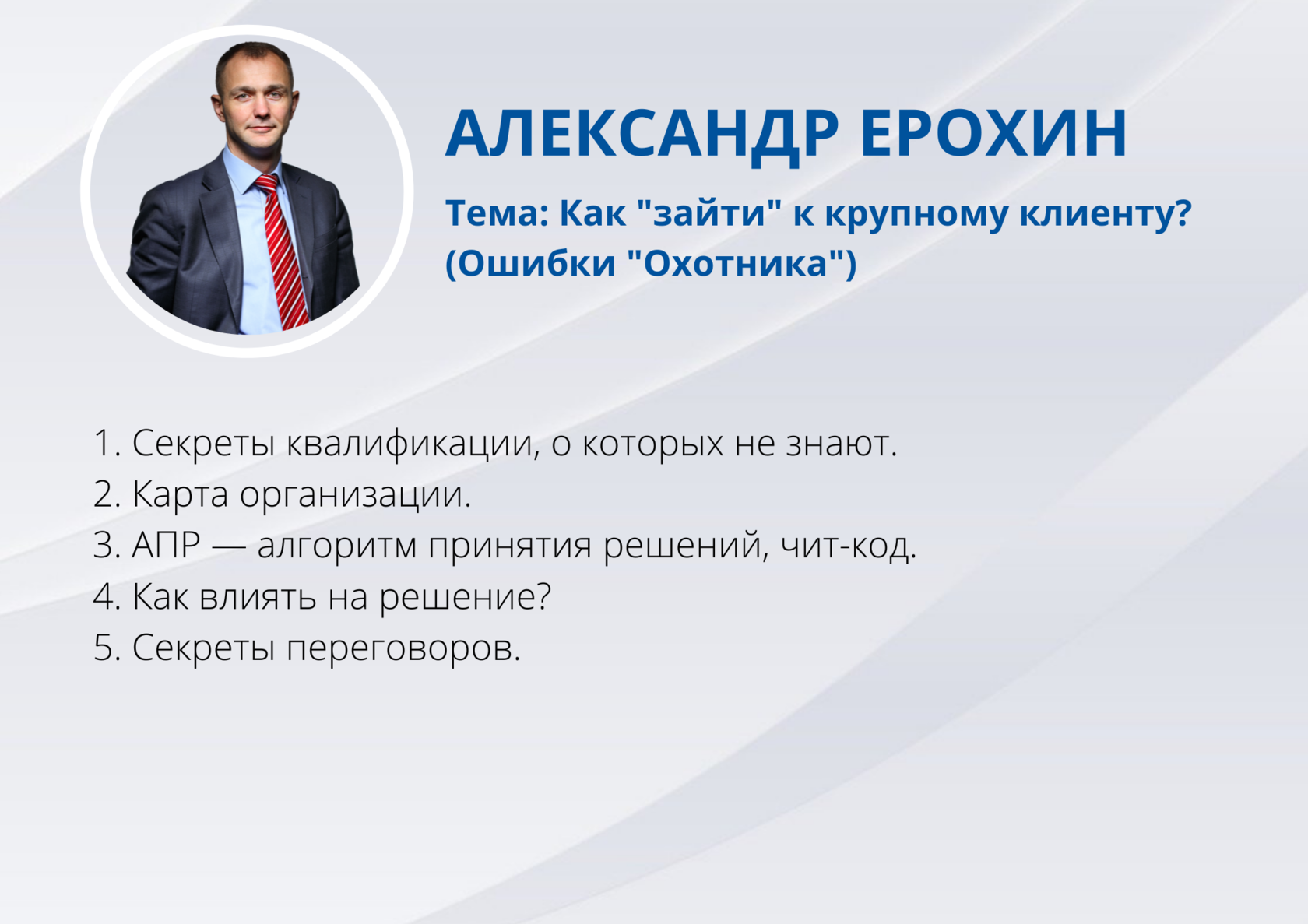 АЛЕКСАНДР ЕРОХИН

Тема: Как "зайти" к крупному клиенту? (Ошибки "Охотника")

1. Секреты квалификации, о которых не знают.
2. Карта организации.
3. АПР — алгоритм принятия решений, чит-код.
4. Как влиять на решение?
5. Секреты переговоров.